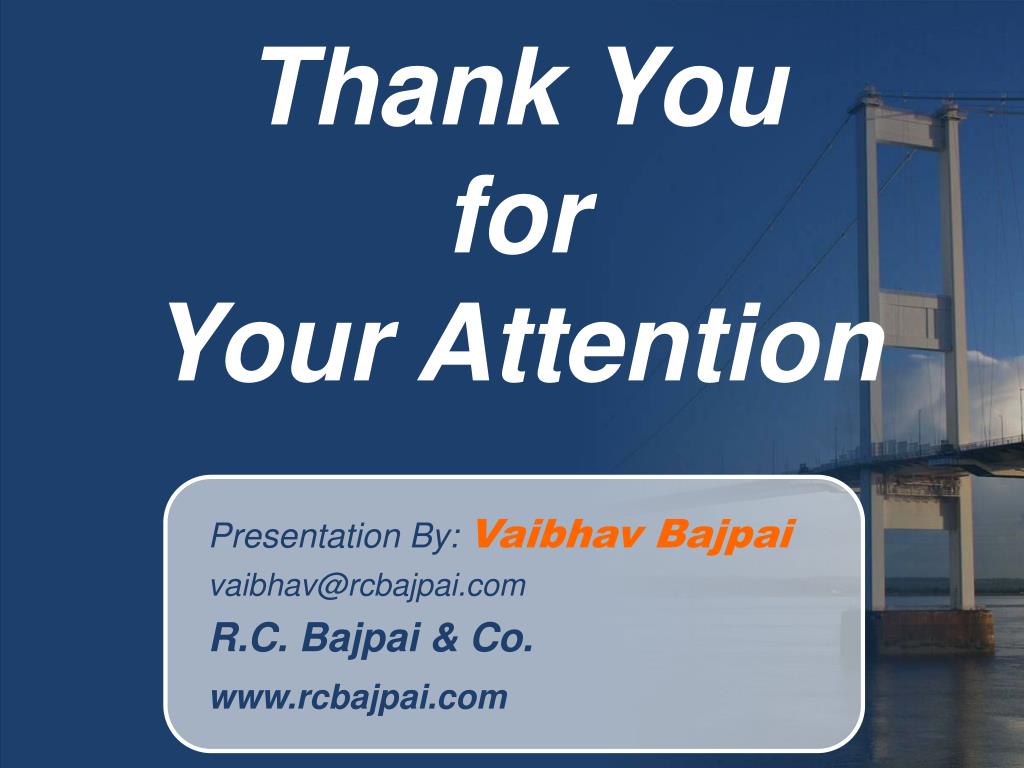 Thank You
for
Your Attention

Presentation By: Vaibhav Bajpai
vaibhav@rcbajpai.com
R.C. Bajpai & Co.
www.rcbajpai.com